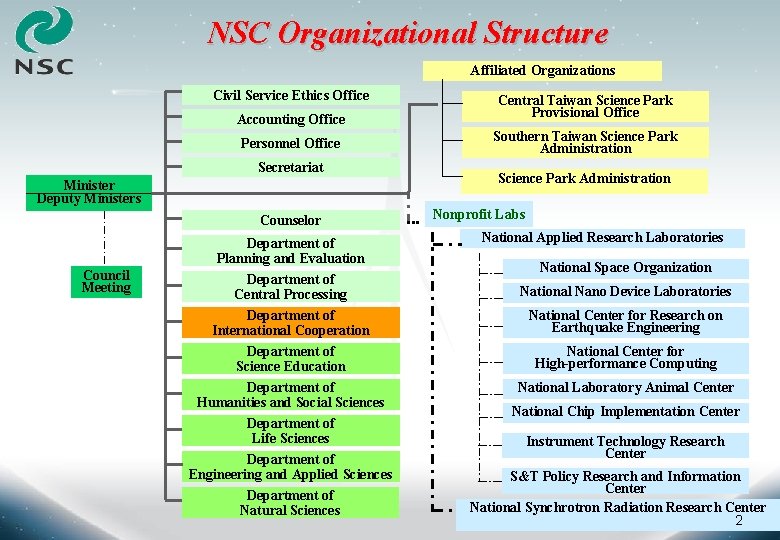 NSC

NSC Organizational Structure

Minister
Deputy Ministers

Council Meeting

Civil Service Ethics Office

Accounting Office

Personnel Office

Secretariat

Counselor

Department of Planning and Evaluation

Department of Central Processing

Department of International Cooperation

Department of Science Education

Department of Humanities and Social Sciences

Department of Life Sciences

Department of Engineering and Applied Sciences

Department of Natural Sciences

Affiliated Organizations

Central Taiwan Science Park Provisional Office

Southern Taiwan Science Park Administration

Science Park Administration

Nonprofit Labs

National Applied Research Laboratories

National Space Organization

National Nano Device Laboratories

National Center for Research on Earthquake Engineering

National Center for High-performance Computing

National Laboratory Animal Center

National Chip Implementation Center

Instrument Technology Research Center

S&T Policy Research and Information Center

National Synchrotron Radiation Research Center

2